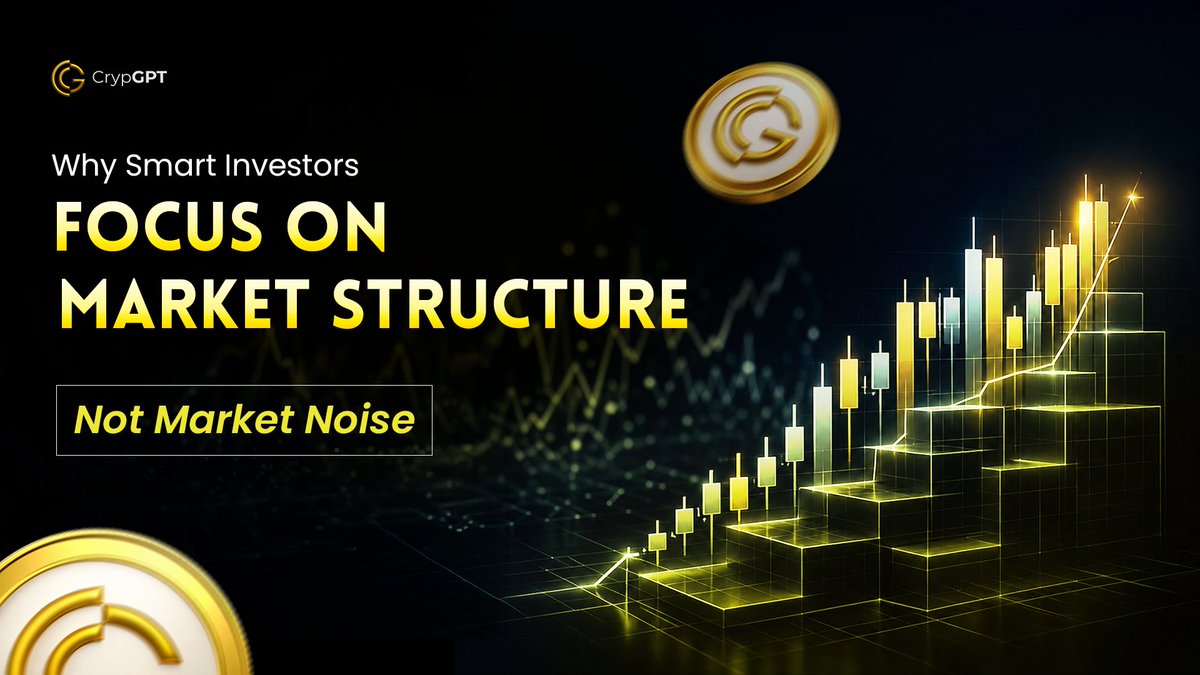 CrypGPT

Why Smart Investors

FOCUS ON MARKET STRUCTURE

Not Market Noise